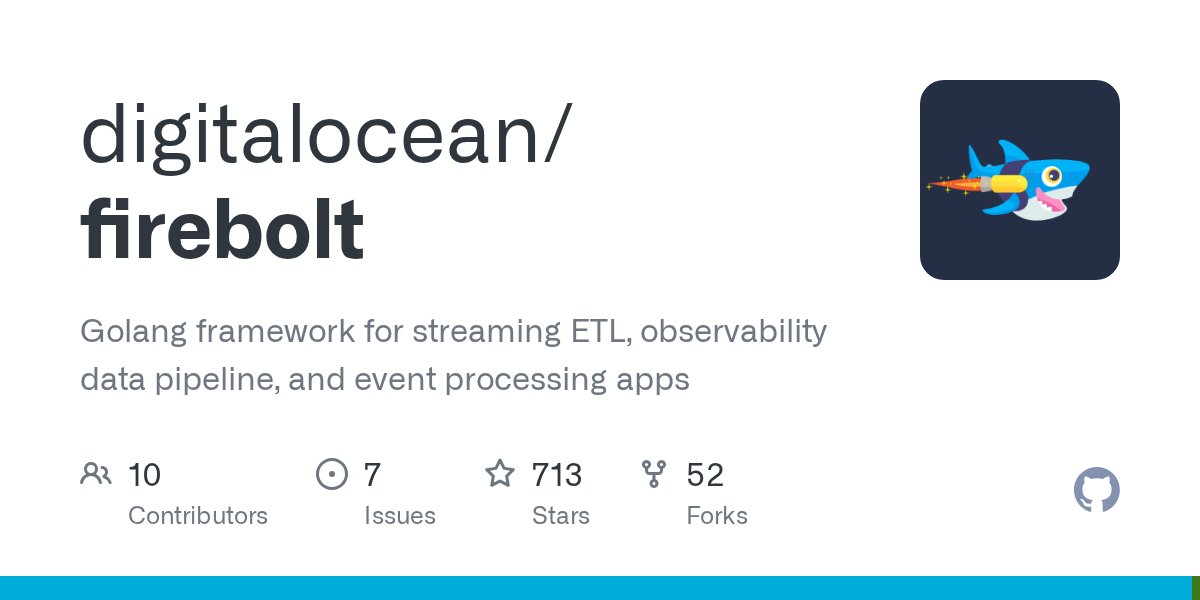 digitalocean/
firebolt

Golang framework for streaming ETL, observability data pipeline, and event processing apps

10
Contributors

7
Issues

713
Stars

52
Forks